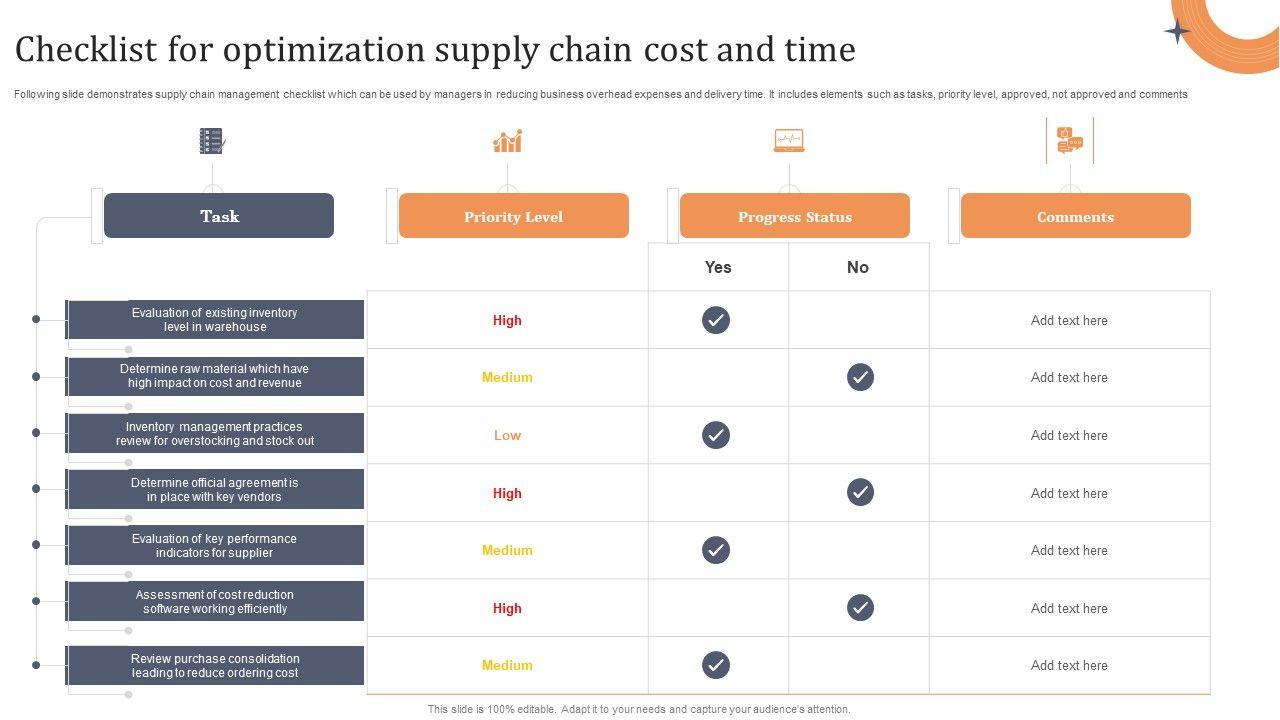 Checklist for optimization supply chain cost and time

Following slide demonstrates supply chain management checklist which can be used by managers in reducing business overhead expenses and delivery time. It includes elements such as tasks, priority level, approved, not approved and comments

| Task | Priority Level | Progress Status: Yes | Progress Status: No | Comments |
|---|---|---|---|---|
| Evaluation of existing inventory level in warehouse | High | ✓ | | Add text here |
| Determine raw material which have high impact on cost and revenue | Medium | | ✓ | Add text here |
| Inventory management practices review for overstocking and stock out | Low | ✓ | | Add text here |
| Determine official agreement is in place with key vendors | High | | ✓ | Add text here |
| Evaluation of key performance indicators for supplier | Medium | ✓ | | Add text here |
| Assessment of cost reduction software working efficiently | High | | ✓ | Add text here |
| Review purchase consolidation leading to reduce ordering cost | Medium | ✓ | | Add text here |

This slide is 100% editable. Adapt it to your needs and capture your audience's attention.